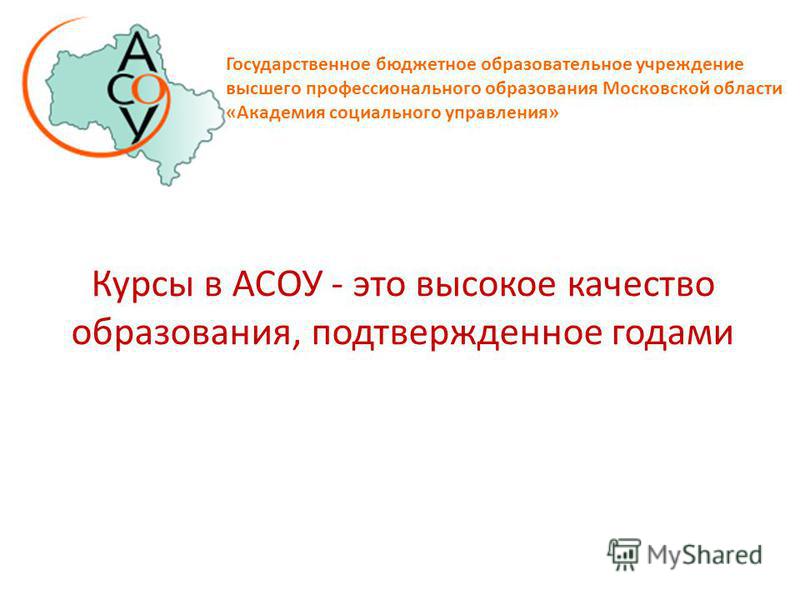 АСОУ

Государственное бюджетное образовательное учреждение высшего профессионального образования Московской области «Академия социального управления»

Курсы в АСОУ - это высокое качество образования, подтвержденное годами

MyShared